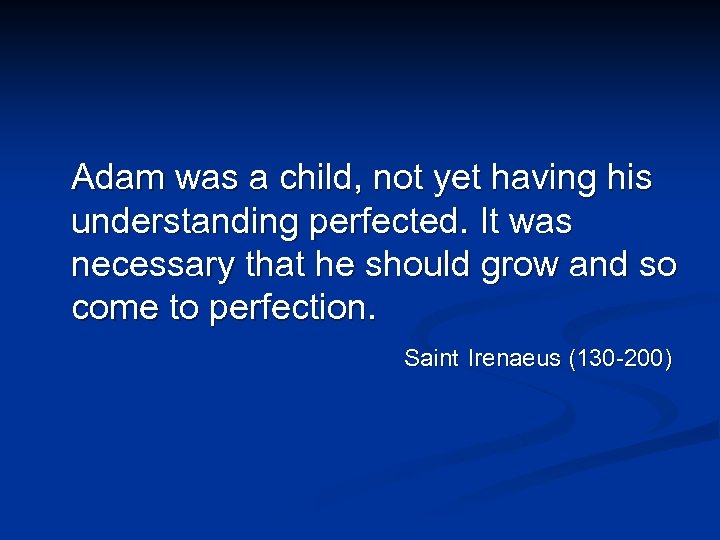 Adam was a child, not yet having his understanding perfected. It was necessary that he should grow and so come to perfection.

Saint Irenaeus (130-200)